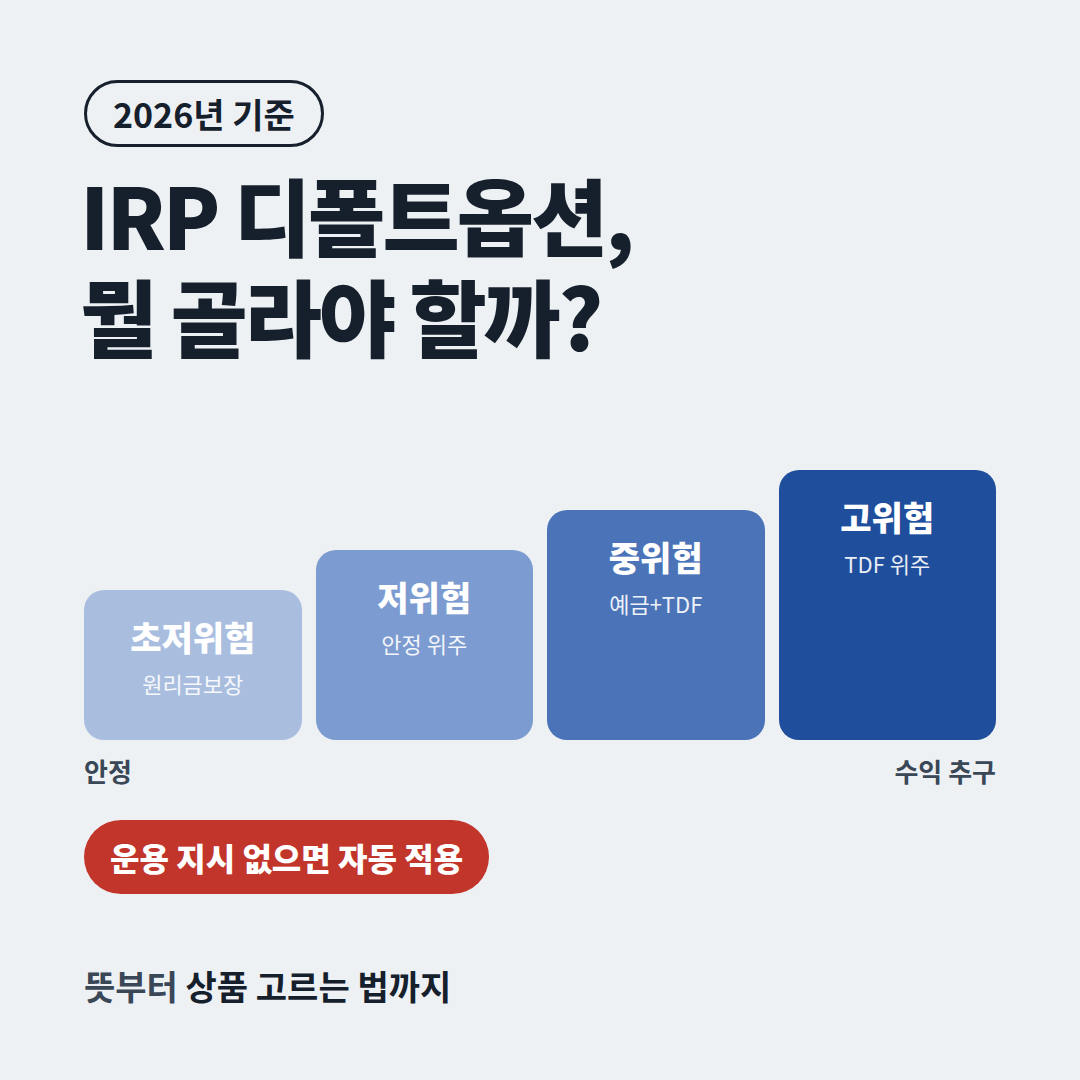 2026년 기준

IRP 디폴트옵션,
뭘 골라야 할까?

초저위험
원리금보장

저위험
안정 위주

중위험
예금+TDF

고위험
TDF 위주

안정

수익 추구

운용 지시 없으면 자동 적용

뜻부터 상품 고르는 법까지